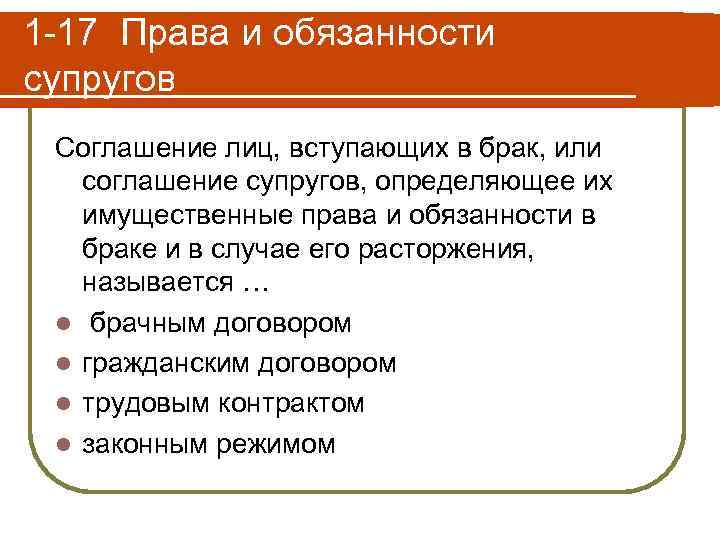 1-17 Права и обязанности супругов

Соглашение лиц, вступающих в брак, или соглашение супругов, определяющее их имущественные права и обязанности в браке и в случае его расторжения, называется …

- брачным договором
- гражданским договором
- трудовым контрактом
- законным режимом